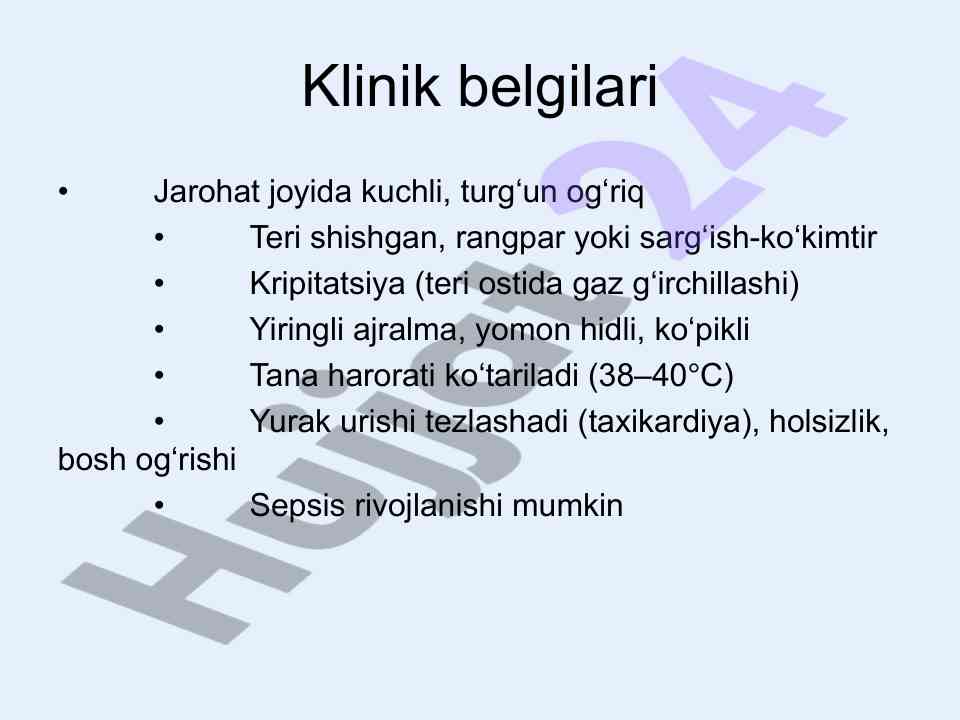 Klinik belgilari

• Jarohat joyida kuchli, turg‘un og‘riq

• Teri shishgan, rangpar yoki sarg‘ish-ko‘kimtir

• Kripitatsiya (teri ostida gaz g‘irchillashi)

• Yiringli ajralma, yomon hidli, ko‘pikli

• Tana harorati ko‘tariladi (38–40°C)

• Yurak urishi tezlashadi (taxikardiya), holsizlik, bosh og‘rishi

• Sepsis rivojlanishi mumkin

Hujjat24